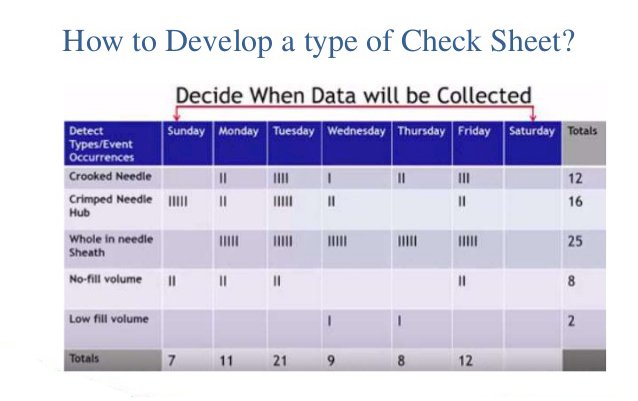 How to Develop a type of Check Sheet?

Decide When Data will be Collected

| Detect Types/Event Occurrences | Sunday | Monday | Tuesday | Wednesday | Thursday | Friday | Saturday | Totals |
|---|---|---|---|---|---|---|---|---|
| Crooked Needle | | II | IIII | I | II | III | | 12 |
| Crimped Needle Hub | IIIII | II | IIIII | II | | II | | 16 |
| Whole in needle Sheath | | IIIII | IIIII | IIIII | IIIII | IIIII | | 25 |
| No-fill volume | II | II | II | | | II | | 8 |
| Low fill volume | | | | I | I | | | 2 |
| Totals | 7 | 11 | 21 | 9 | 8 | 12 | | |